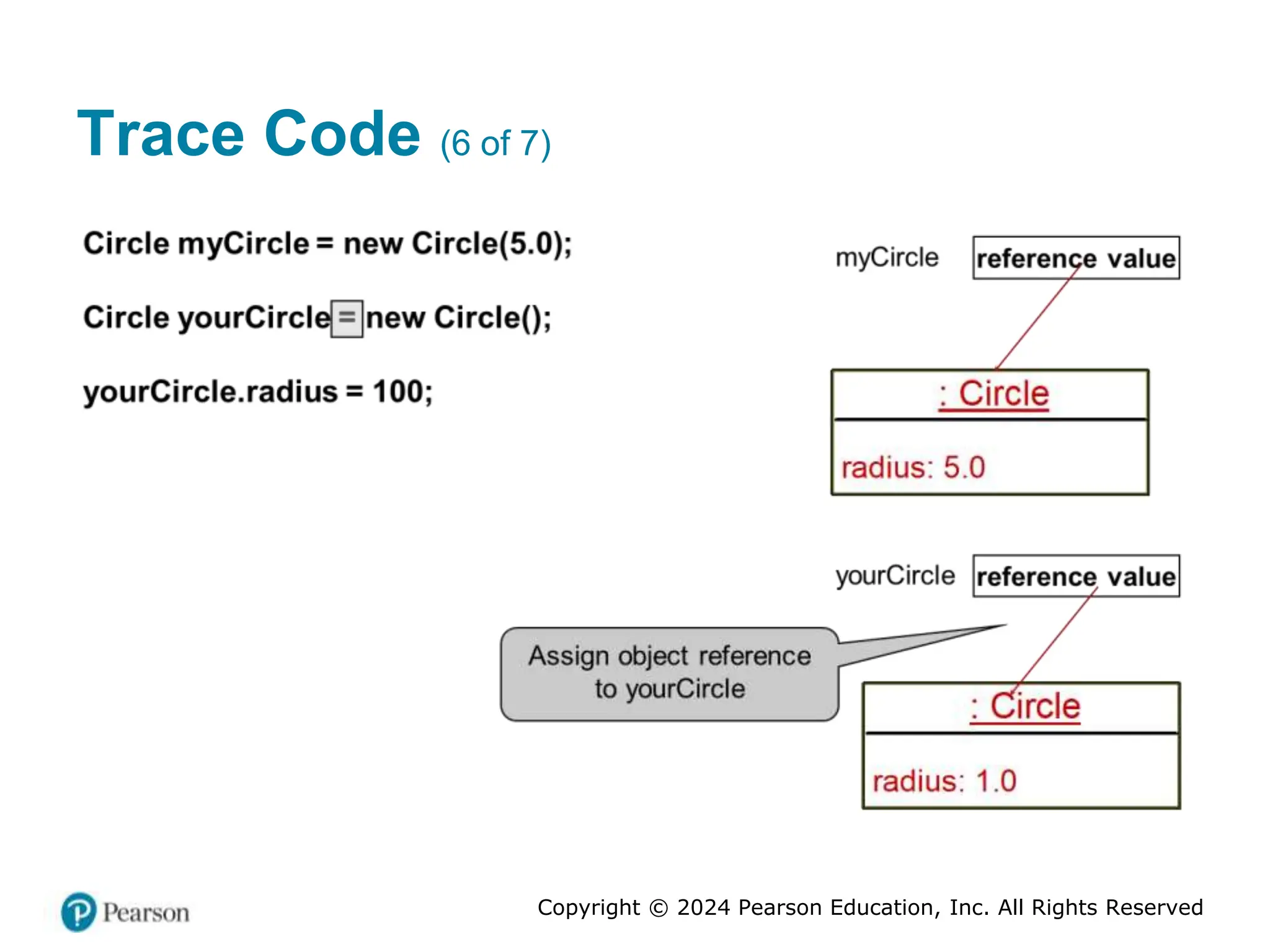 Trace Code (6 of 7)

Circle myCircle = new Circle(5.0);

Circle yourCircle = new Circle();

yourCircle.radius = 100;

myCircle reference value

: Circle

radius: 5.0

yourCircle reference value

Assign object reference to yourCircle

: Circle

radius: 1.0

Pearson

Copyright © 2024 Pearson Education, Inc. All Rights Reserved